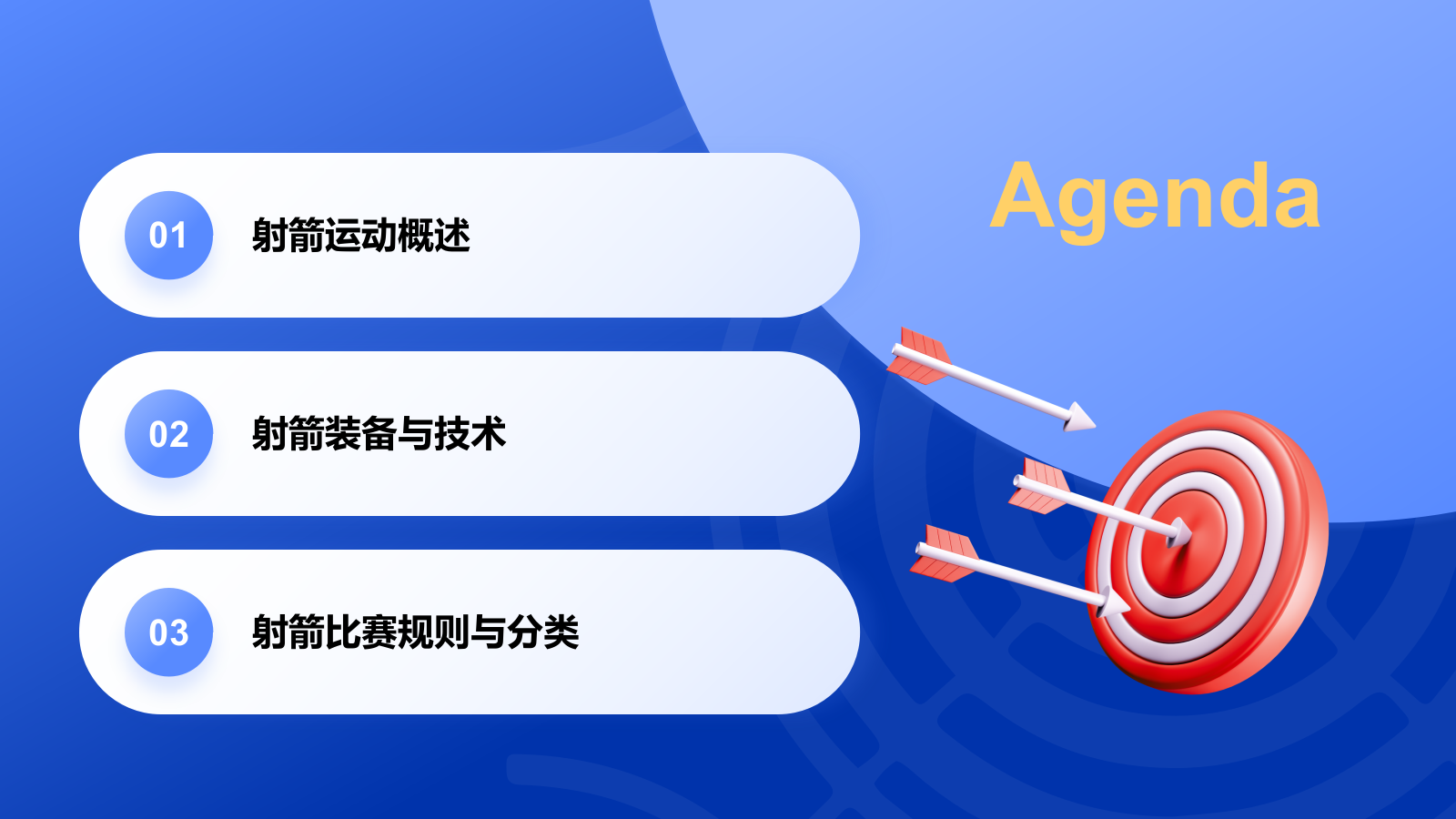 Agenda

01 射箭运动概述

02 射箭装备与技术

03 射箭比赛规则与分类